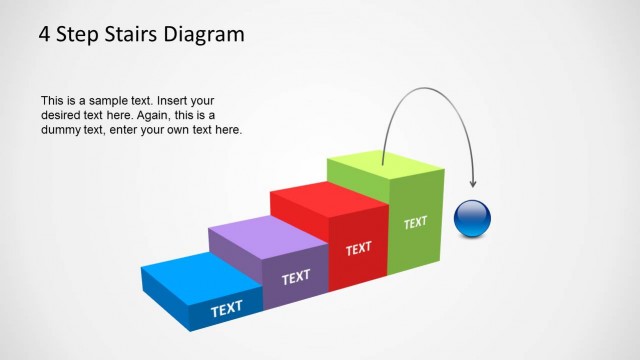 4 Step Stairs Diagram

This is a sample text. Insert your desired text here. Again, this is a dummy text, enter your own text here.

TEXT

TEXT

TEXT

TEXT